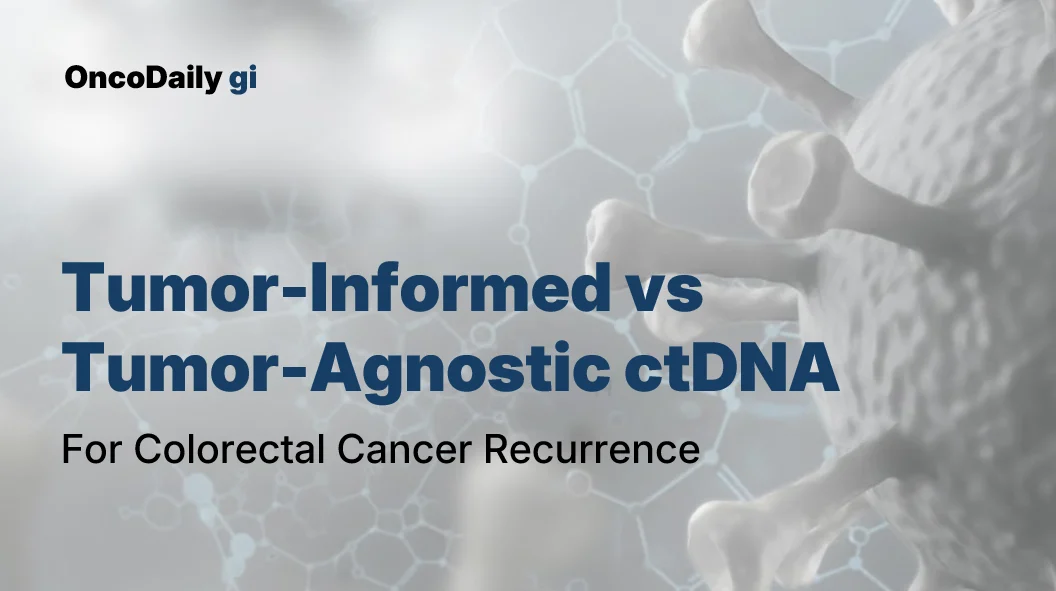 OncoDaily gi

Tumor-Informed vs Tumor-Agnostic ctDNA

For Colorectal Cancer Recurrence